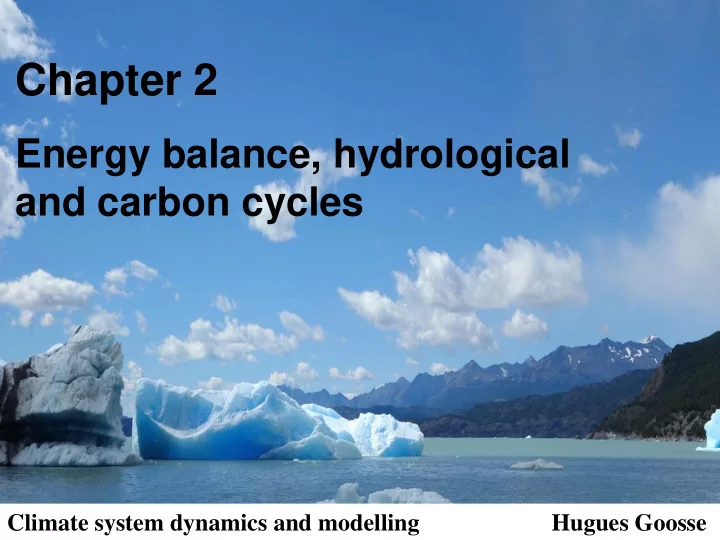 Chapter 2

Energy balance, hydrological and carbon cycles

Climate system dynamics and modelling

Hugues Goosse